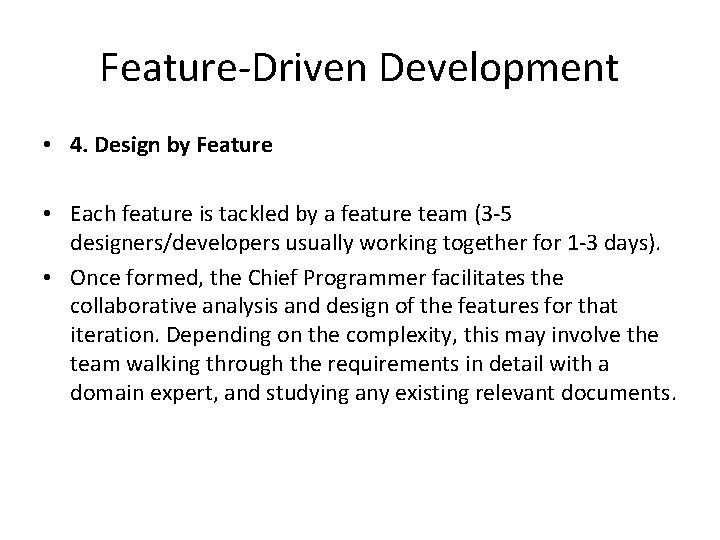 Feature-Driven Development

• 4. Design by Feature

• Each feature is tackled by a feature team (3-5 designers/developers usually working together for 1-3 days).

• Once formed, the Chief Programmer facilitates the collaborative analysis and design of the features for that iteration. Depending on the complexity, this may involve the team walking through the requirements in detail with a domain expert, and studying any existing relevant documents.